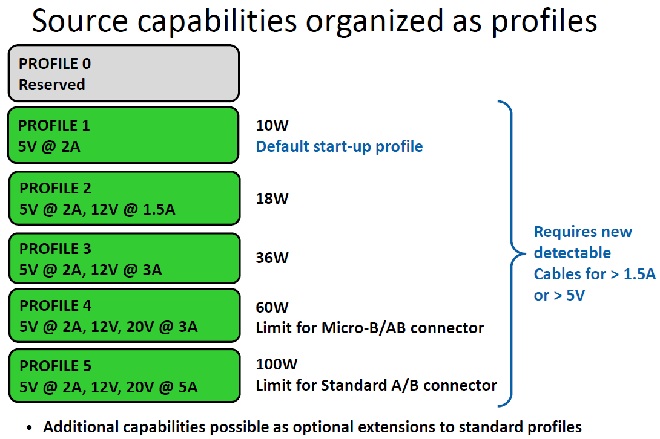 Source capabilities organized as profiles

PROFILE 0
Reserved

PROFILE 1
5V @ 2A

10W
Default start-up profile

PROFILE 2
5V @ 2A, 12V @ 1.5A

18W

PROFILE 3
5V @ 2A, 12V @ 3A

36W

PROFILE 4
5V @ 2A, 12V, 20V @ 3A

60W
Limit for Micro-B/AB connector

PROFILE 5
5V @ 2A, 12V, 20V @ 5A

100W
Limit for Standard A/B connector

Requires new detectable Cables for > 1.5A or > 5V

• Additional capabilities possible as optional extensions to standard profiles